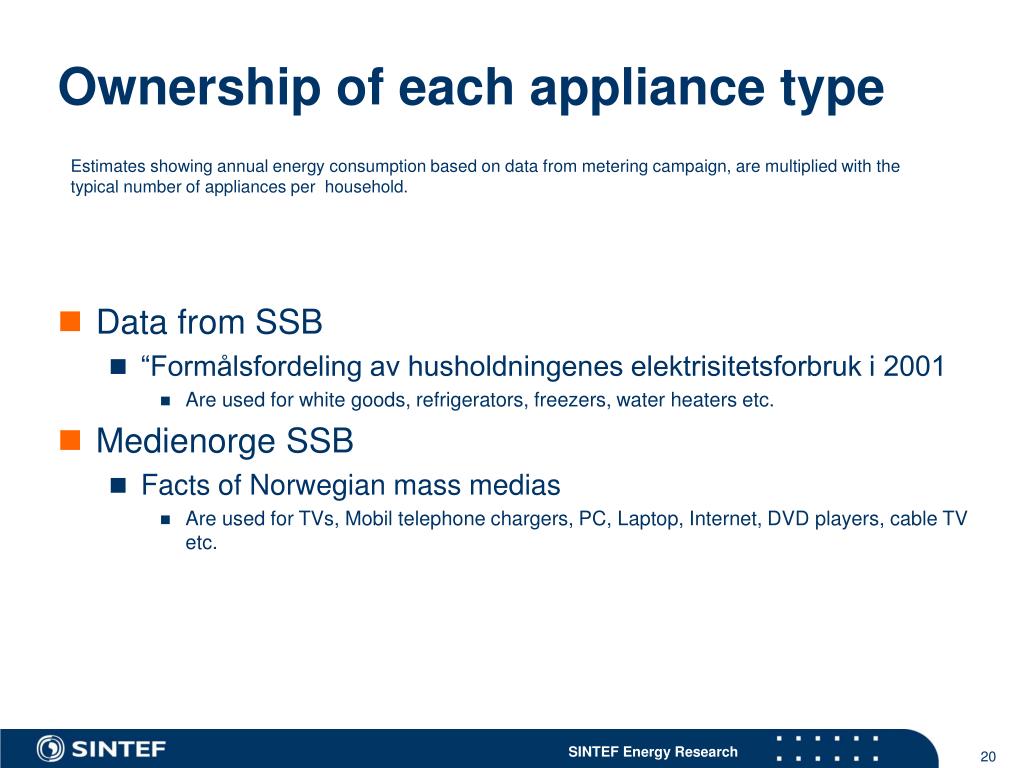 Ownership of each appliance type

Estimates showing annual energy consumption based on data from metering campaign, are multiplied with the typical number of appliances per household.

Data from SSB

“Formålsfordeling av husholdningenes elektrisitetsforbruk i 2001

Are used for white goods, refrigerators, freezers, water heaters etc.

Medienorge SSB

Facts of Norwegian mass medias

Are used for TVs, Mobil telephone chargers, PC, Laptop, Internet, DVD players, cable TV etc.

SINTEF

SINTEF Energy Research

20